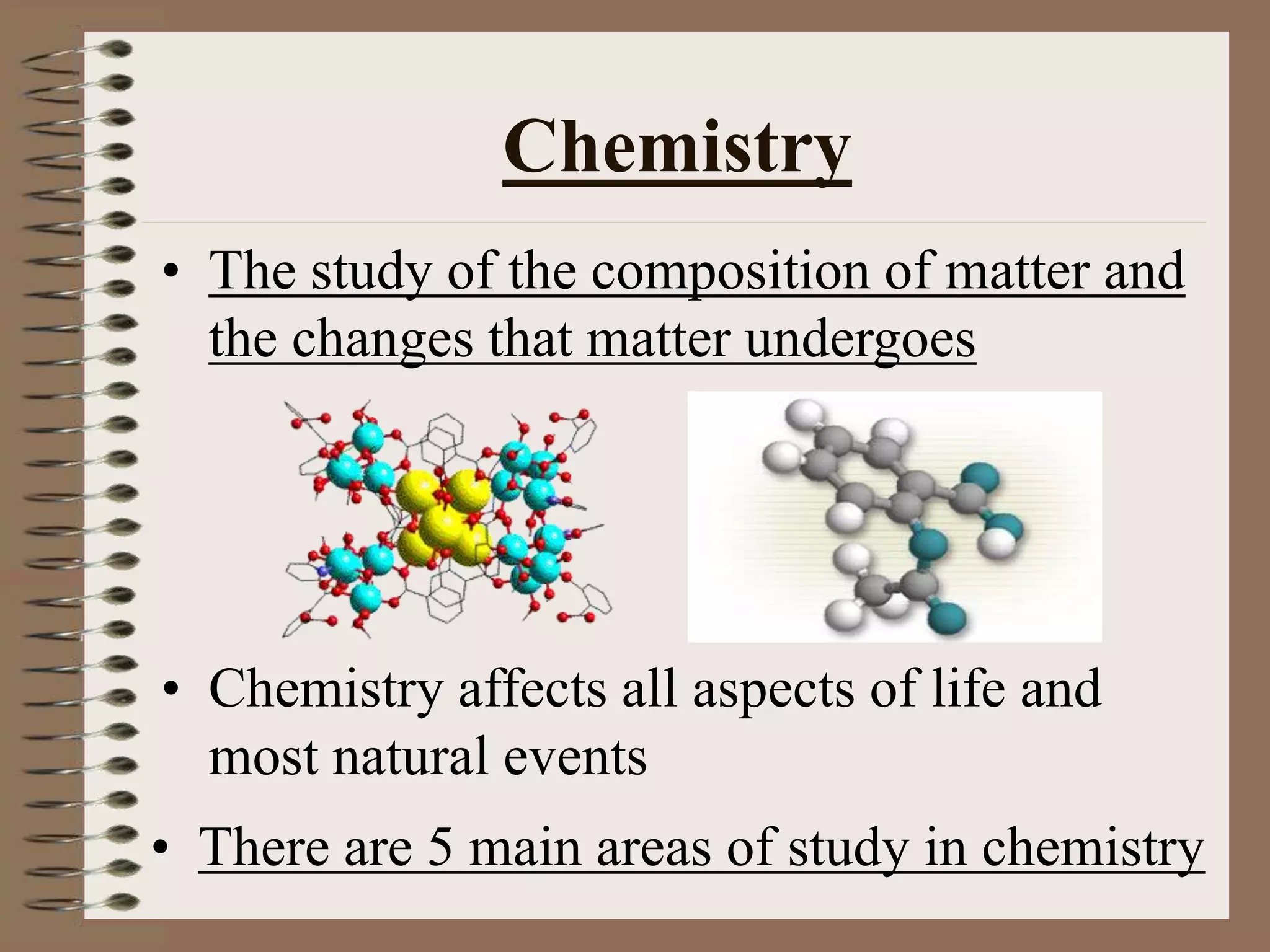 Chemistry

• The study of the composition of matter and the changes that matter undergoes

• Chemistry affects all aspects of life and most natural events

• There are 5 main areas of study in chemistry